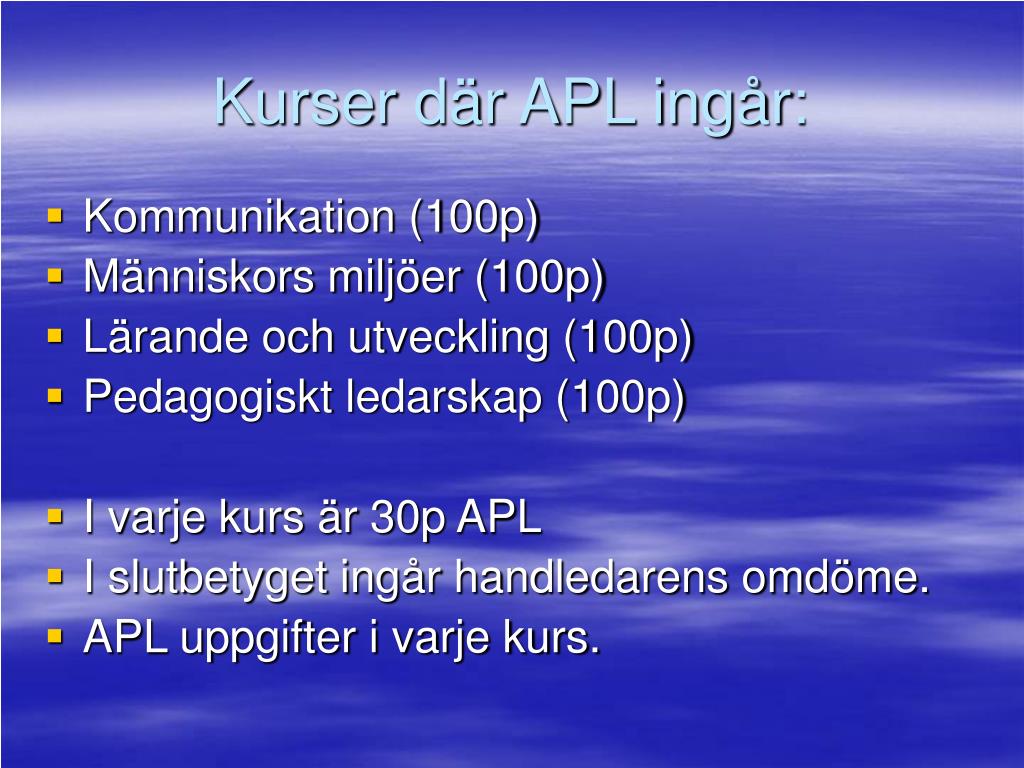 Kurser där APL ingår:

- Kommunikation (100p)
- Människors miljöer (100p)
- Lärande och utveckling (100p)
- Pedagogiskt ledarskap (100p)

- I varje kurs är 30p APL
- I slutbetyget ingår handledarens omdöme.
- APL uppgifter i varje kurs.